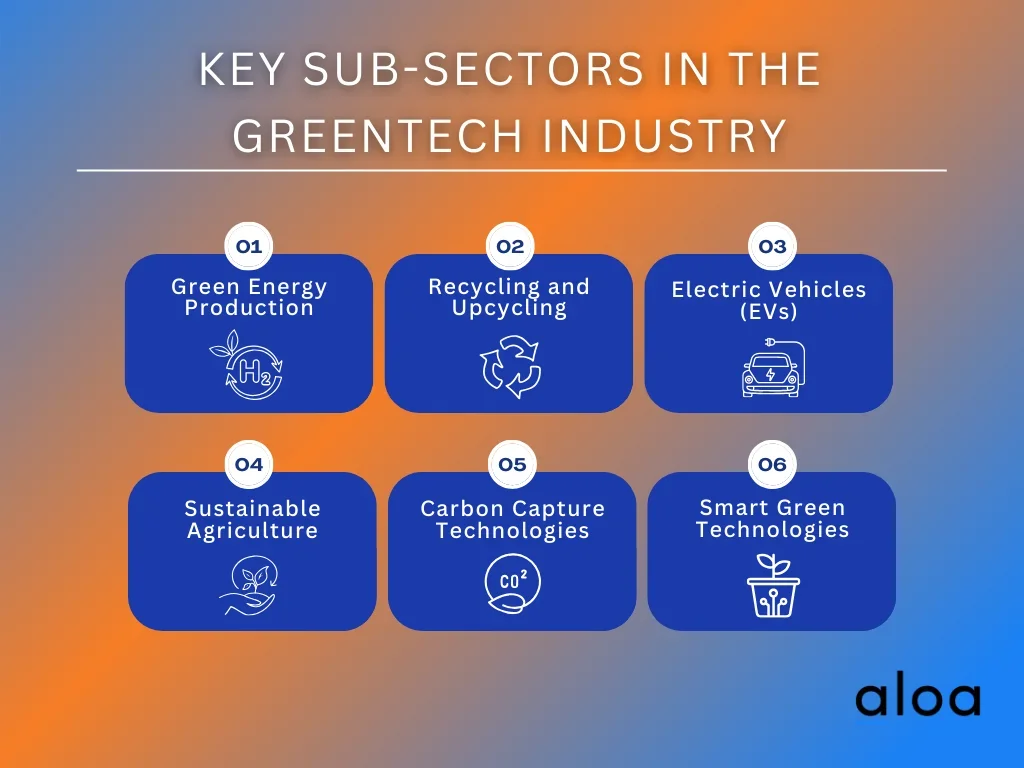 KEY SUB-SECTORS IN THE GREENTECH INDUSTRY

01
Green Energy Production
$H_2$

02
Recycling and Upcycling

03
Electric Vehicles (EVs)

04
Sustainable Agriculture

05
Carbon Capture Technologies
$CO^2$

06
Smart Green Technologies

aloa